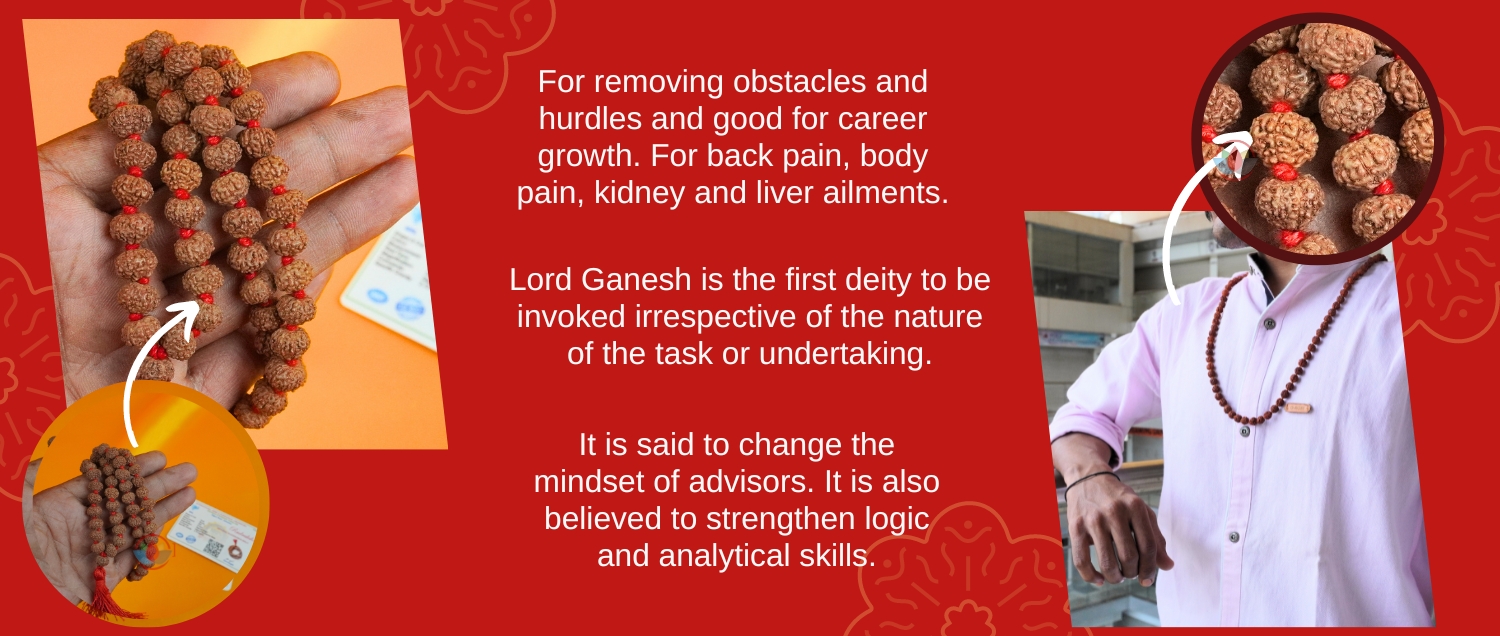 For removing obstacles and hurdles and good for career growth. For back pain, body pain, kidney and liver ailments.

Lord Ganesh is the first deity to be invoked irrespective of the nature of the task or undertaking.

It is said to change the mindset of advisors. It is also believed to strengthen logic and analytical skills.